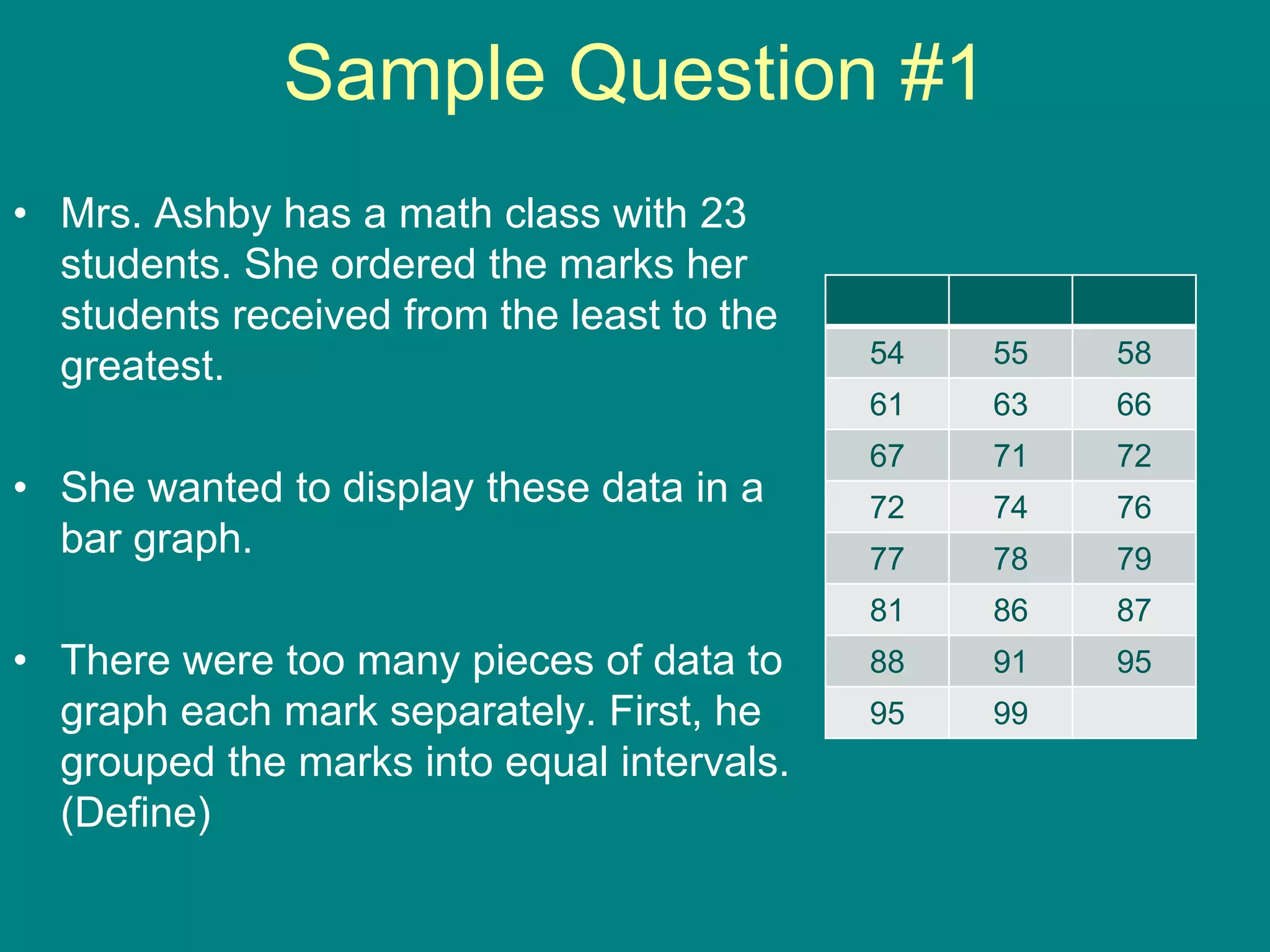 Sample Question #1

• Mrs. Ashby has a math class with 23 students. She ordered the marks her students received from the least to the greatest.

• She wanted to display these data in a bar graph.

• There were too many pieces of data to graph each mark separately. First, he grouped the marks into equal intervals. (Define)

| | | |
|---|---|---|
| 54 | 55 | 58 |
| 61 | 63 | 66 |
| 67 | 71 | 72 |
| 72 | 74 | 76 |
| 77 | 78 | 79 |
| 81 | 86 | 87 |
| 88 | 91 | 95 |
| 95 | 99 | |